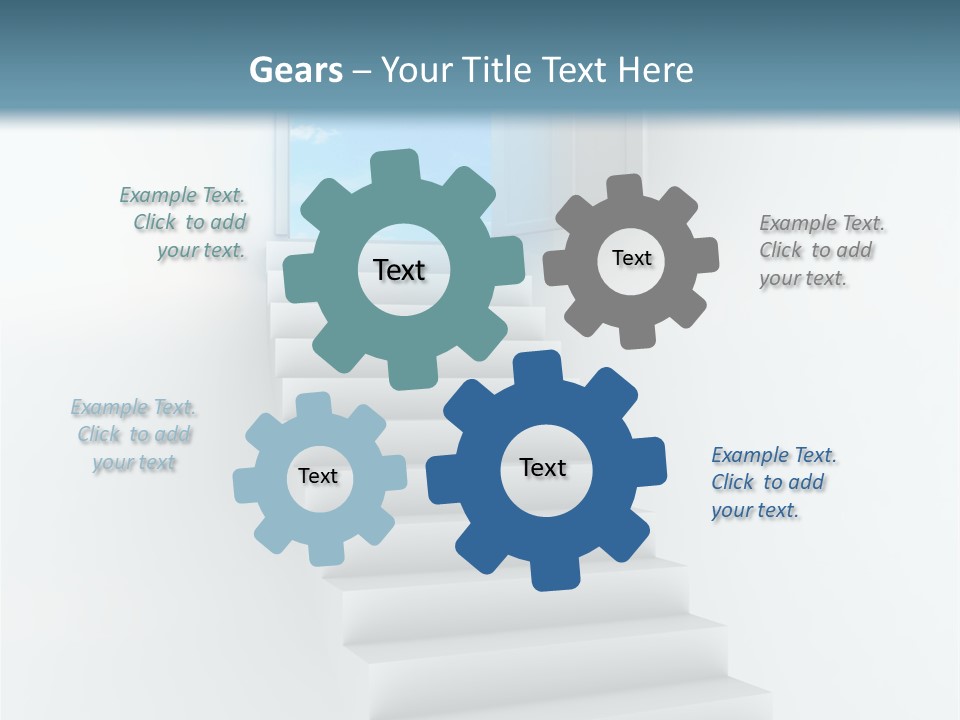 Gears – Your Title Text Here

Example Text. Click to add your text.

Text

Text

Example Text. Click to add your text.

Example Text. Click to add your text

Text

Text

Example Text. Click to add your text.